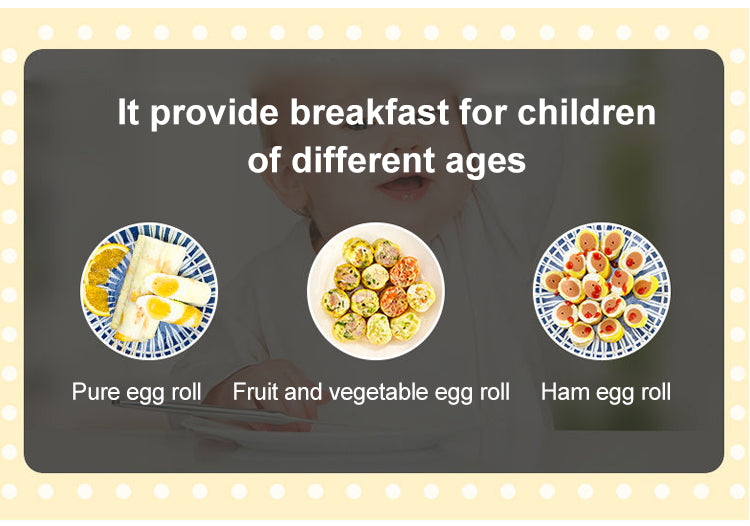 It provide breakfast for children of different ages

Pure egg roll

Fruit and vegetable egg roll

Ham egg roll